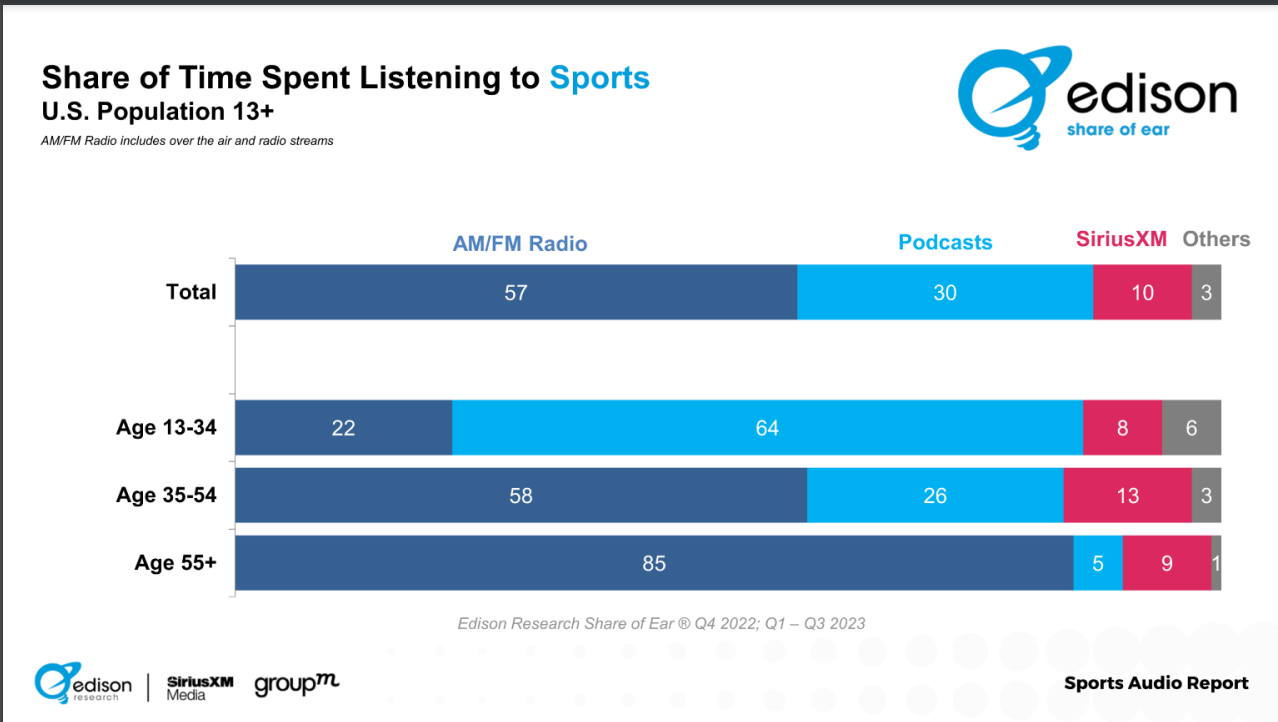 Share of Time Spent Listening to Sports
U.S. Population 13+
AM/FM Radio includes over the air and radio streams

edison
share of ear

| | AM/FM Radio | Podcasts | SiriusXM | Others |
|---|---|---|---|---|
| Total | 57 | 30 | 10 | 3 |
| Age 13-34 | 22 | 64 | 8 | 6 |
| Age 35-54 | 58 | 26 | 13 | 3 |
| Age 55+ | 85 | 5 | 9 | 1 |

Edison Research Share of Ear ® Q4 2022; Q1 – Q3 2023

edison research | SiriusXM Media groupm

Sports Audio Report